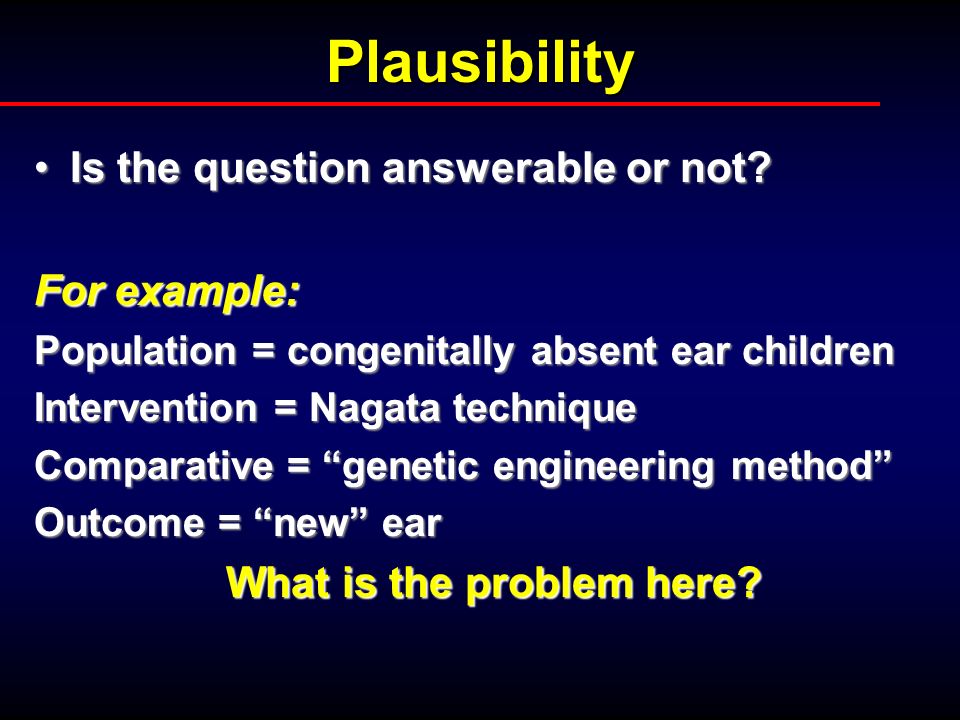 Plausibility

• Is the question answerable or not?

For example:
Population = congenitally absent ear children
Intervention = Nagata technique
Comparative = “genetic engineering method”
Outcome = “new” ear

What is the problem here?